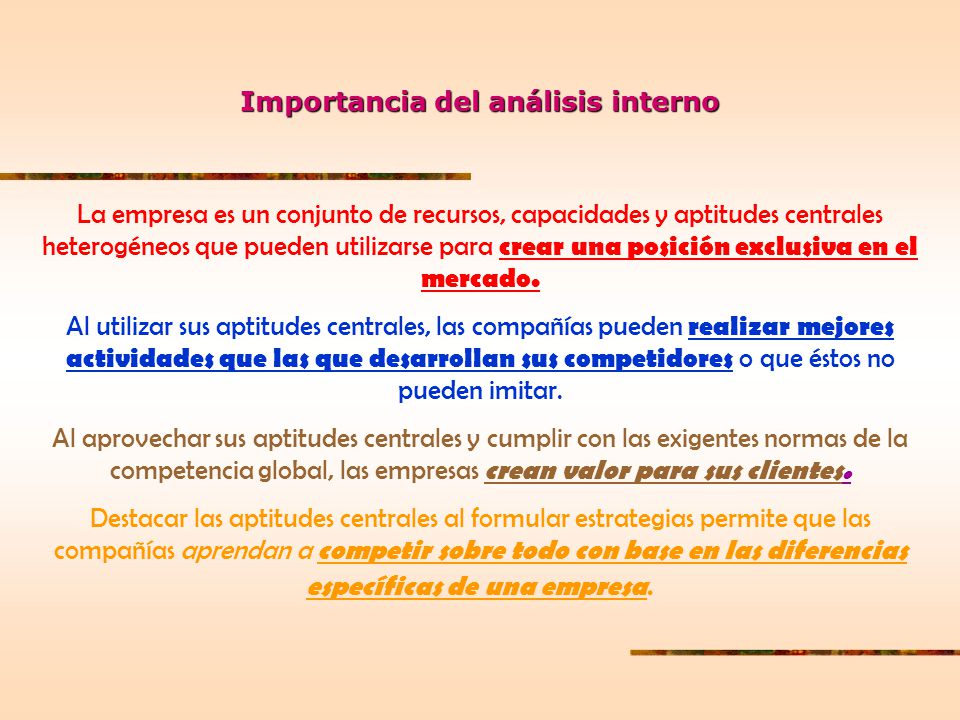 Importancia del análisis interno

La empresa es un conjunto de recursos, capacidades y aptitudes centrales heterogéneos que pueden utilizarse para crear una posición exclusiva en el mercado.

Al utilizar sus aptitudes centrales, las compañías pueden realizar mejores actividades que las que desarrollan sus competidores o que éstos no pueden imitar.

Al aprovechar sus aptitudes centrales y cumplir con las exigentes normas de la competencia global, las empresas crean valor para sus clientes.

Destacar las aptitudes centrales al formular estrategias permite que las compañías aprendan a competir sobre todo con base en las diferencias específicas de una empresa.